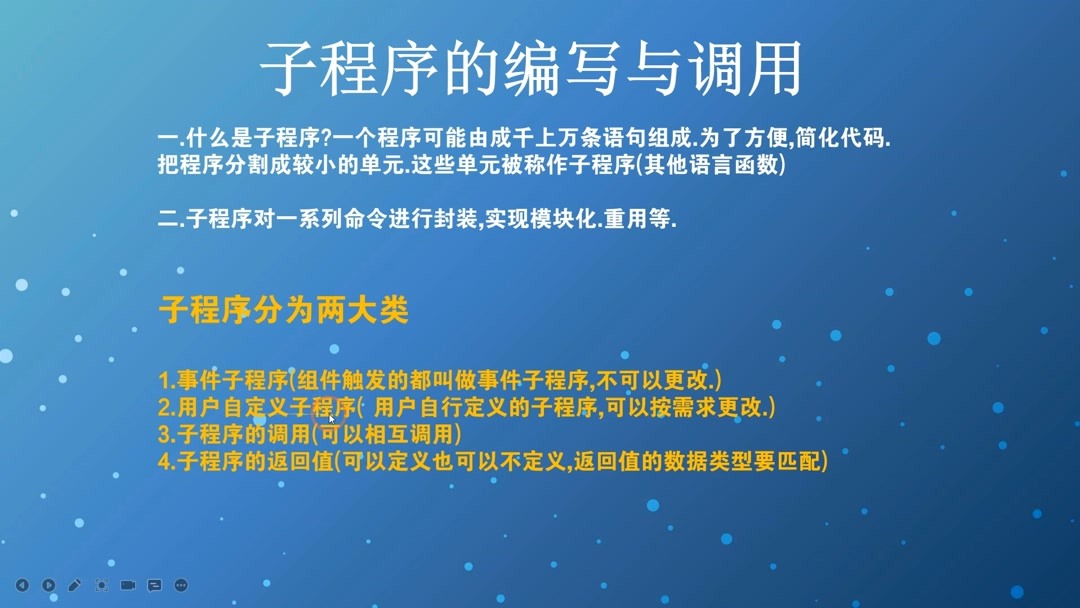 子程序的编写与调用

一.什么是子程序?一个程序可能由成千上万条语句组成.为了方便,简化代码.把程序分割成较小的单元.这些单元被称作子程序(其他语言函数)

二.子程序对一系列命令进行封装,实现模块化.重用等.

子程序分为两大类

1.事件子程序(组件触发的都叫做事件子程序,不可以更改.)
2.用户自定义子程序( 用户自行定义的子程序,可以按需求更改.)
3.子程序的调用(可以相互调用)
4.子程序的返回值(可以定义也可以不定义,返回值的数据类型要匹配)